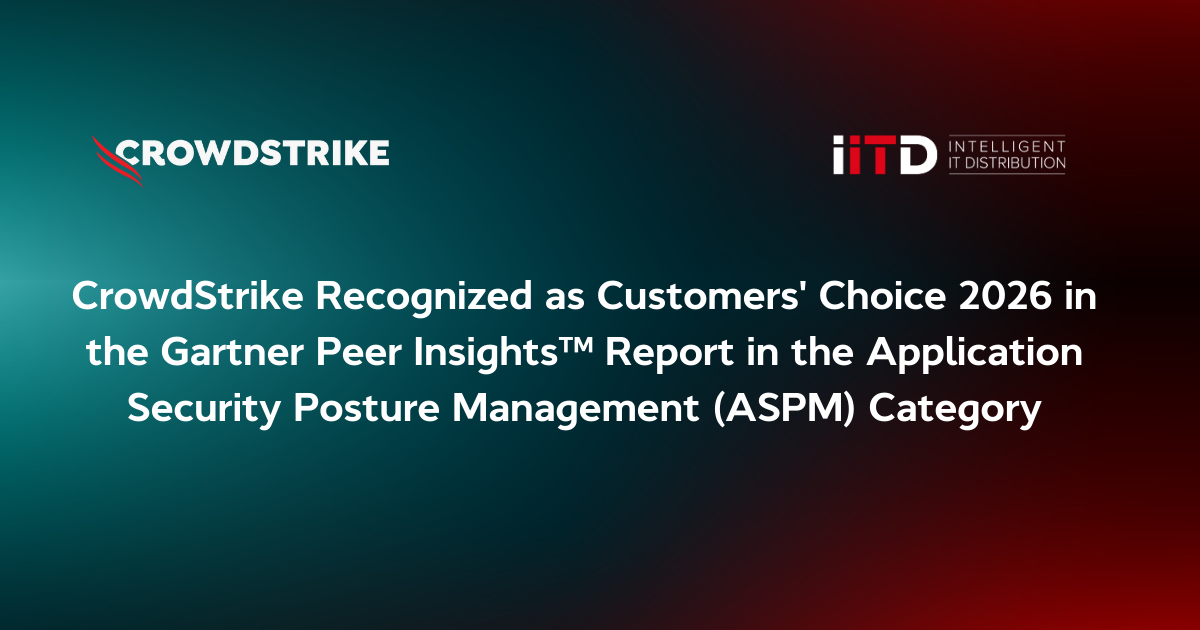 CROWDSTRIKE

iiTD INTELLIGENT IT DISTRIBUTION

CrowdStrike Recognized as Customers' Choice 2026 in the Gartner Peer Insights™ Report in the Application Security Posture Management (ASPM) Category